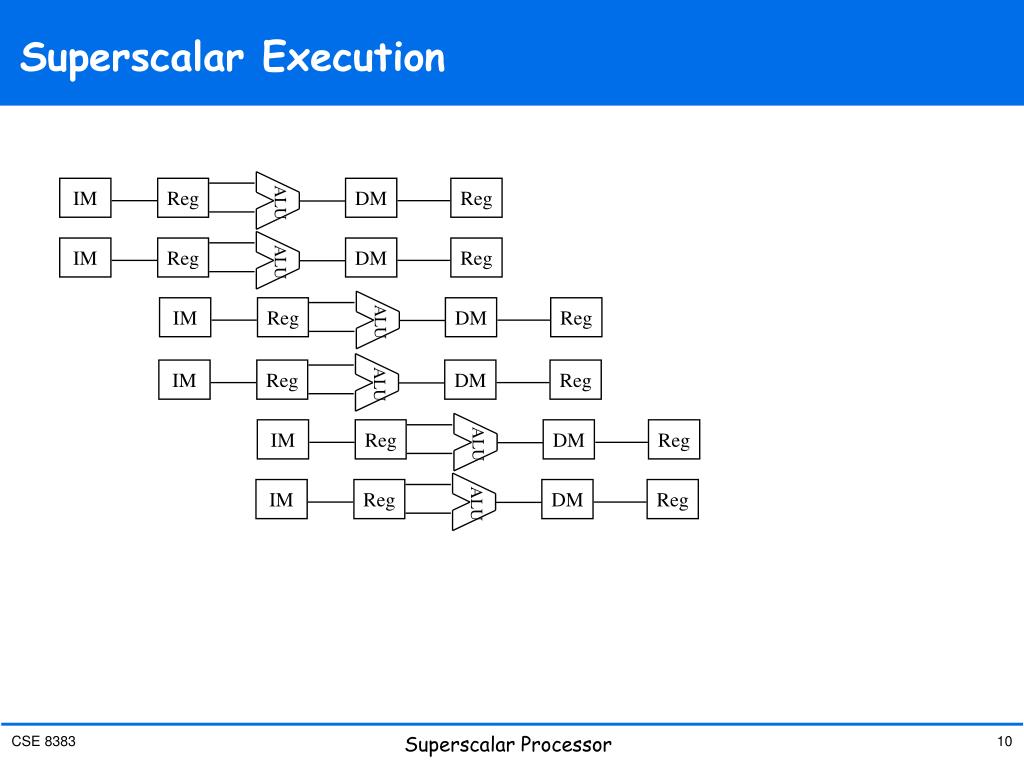 Superscalar Execution

IM Reg ALU DM Reg
IM Reg ALU DM Reg
IM Reg ALU DM Reg
IM Reg ALU DM Reg
IM Reg ALU DM Reg
IM Reg ALU DM Reg

CSE 8383

Superscalar Processor

10